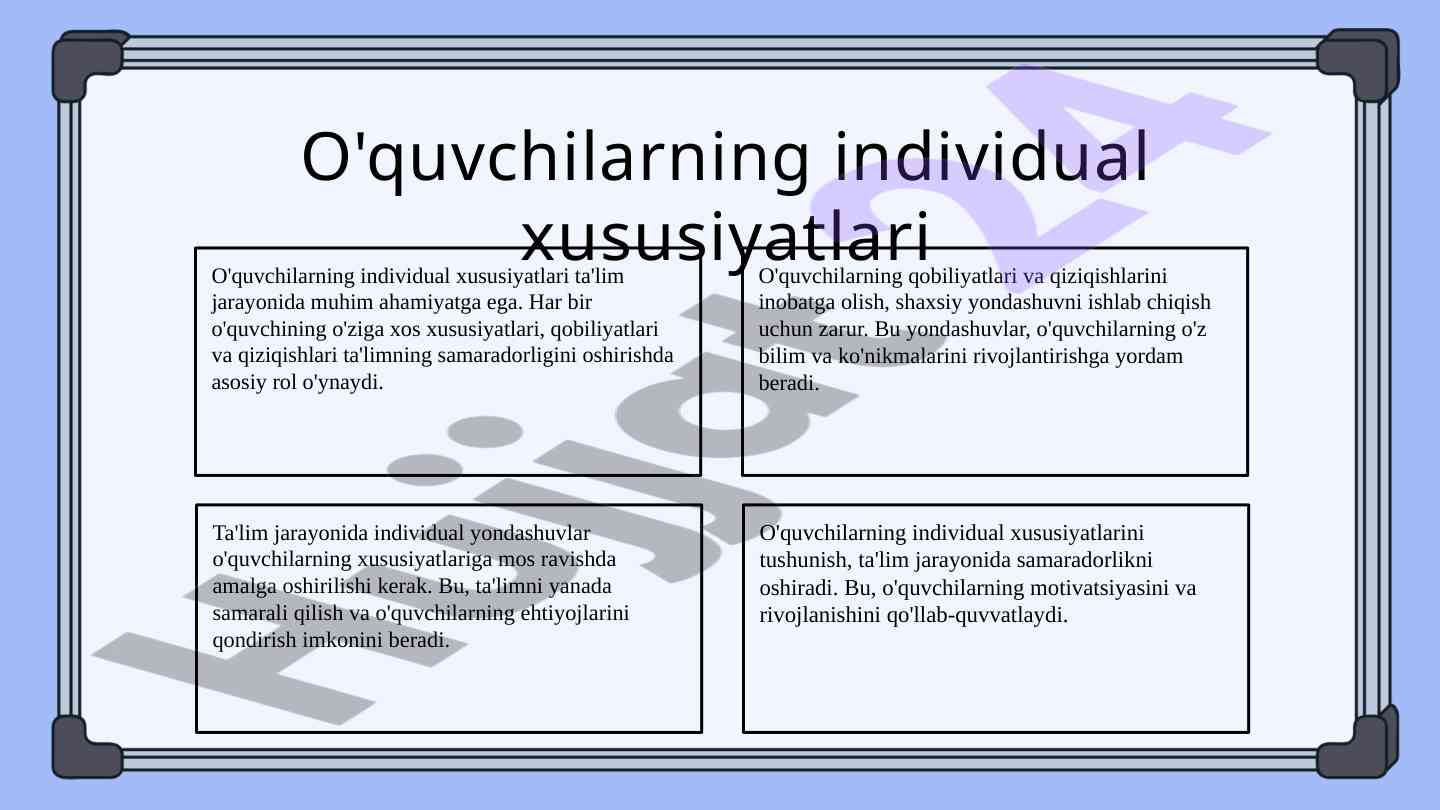 O'quvchilarning individual xususiyatlari

O'quvchilarning individual xususiyatlari ta'lim jarayonida muhim ahamiyatga ega. Har bir o'quvchining o'ziga xos xususiyatlari, qobiliyatlari va qiziqishlari ta'limning samaradorligini oshirishda asosiy rol o'ynaydi.

O'quvchilarning qobiliyatlari va qiziqishlarini inobatga olish, shaxsiy yondashuvni ishlab chiqish uchun zarur. Bu yondashuvlar, o'quvchilarning o'z bilim va ko'nikmalarini rivojlantirishga yordam beradi.

Ta'lim jarayonida individual yondashuvlar o'quvchilarning xususiyatlariga mos ravishda amalga oshirilishi kerak. Bu, ta'limni yanada samarali qilish va o'quvchilarning ehtiyojlarini qondirish imkonini beradi.

O'quvchilarning individual xususiyatlarini tushunish, ta'lim jarayonida samaradorlikni oshiradi. Bu, o'quvchilarning motivatsiyasini va rivojlanishini qo'llab-quvvatlaydi.

Hujjat24